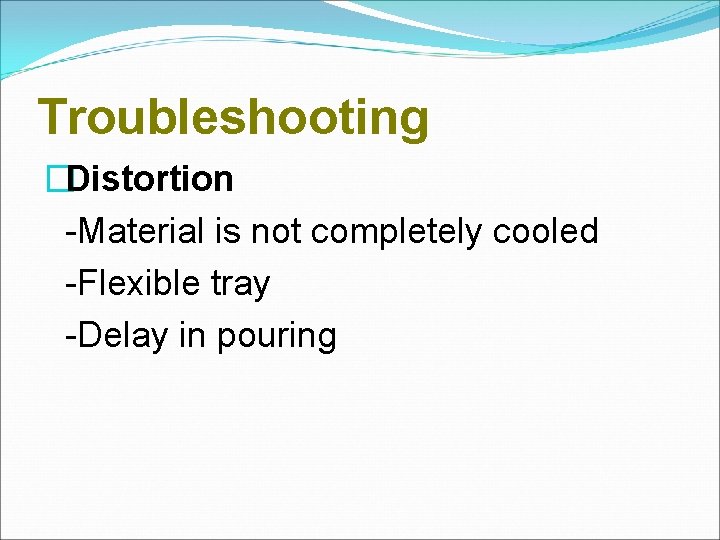 Troubleshooting

Distortion

-Material is not completely cooled

-Flexible tray

-Delay in pouring